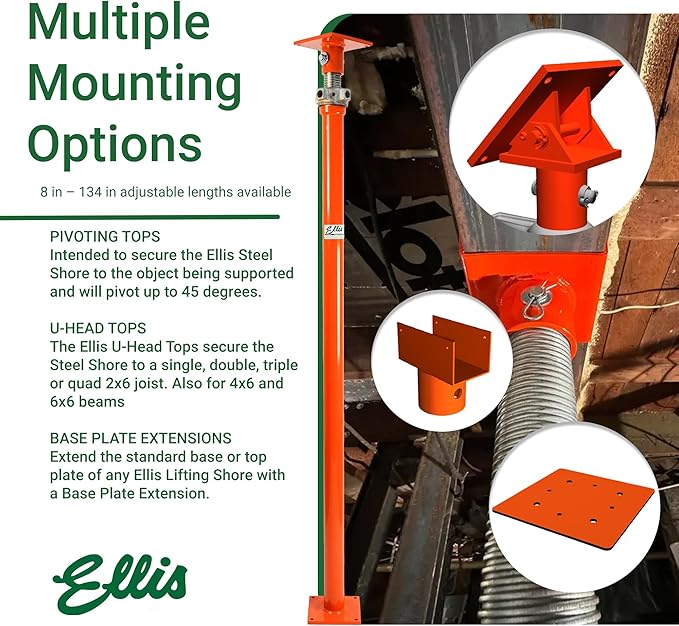 Multiple Mounting Options

8 in – 134 in adjustable lengths available

PIVOTING TOPS
Intended to secure the Ellis Steel Shore to the object being supported and will pivot up to 45 degrees.

U-HEAD TOPS
The Ellis U-Head Tops secure the Steel Shore to a single, double, triple or quad 2x6 joist. Also for 4x6 and 6x6 beams

BASE PLATE EXTENSIONS
Extend the standard base or top plate of any Ellis Lifting Shore with a Base Plate Extension.

Ellis

Ellis